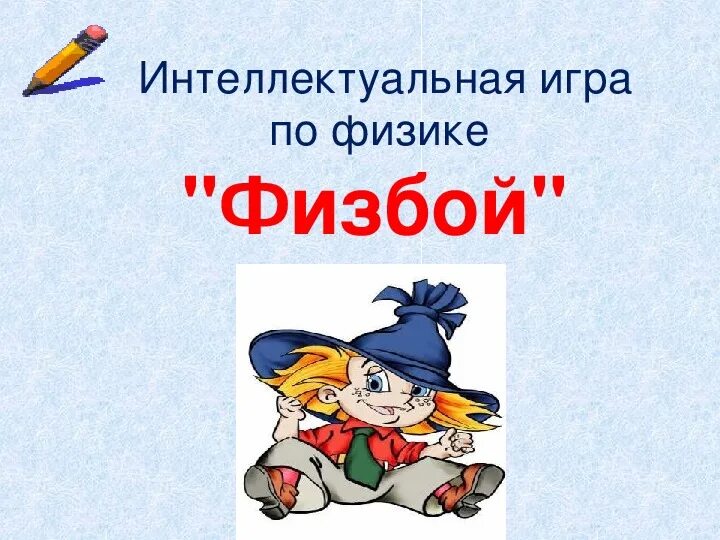 Интеллектуальная игра по физике

"Физбой"